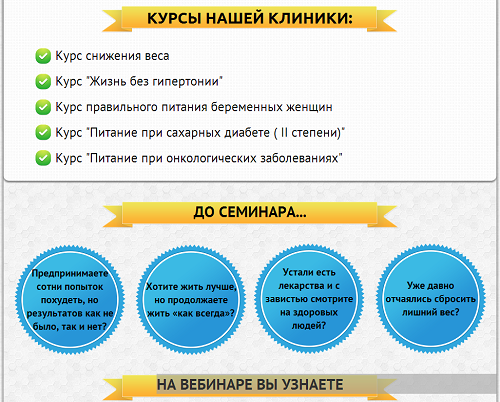 КУРСЫ НАШЕЙ КЛИНИКИ:

Курс снижения веса

Курс "Жизнь без гипертонии"

Курс правильного питания беременных женщин

Курс "Питание при сахарных диабете ( II степени)"

Курс "Питание при онкологических заболеваниях"

ДО СЕМИНАРА...

Предпринимаете сотни попыток похудеть, но результатов как не было, так и нет?

Хотите жить лучше, но продолжаете жить «как всегда»?

Устали есть лекарства и с завистью смотрите на здоровых людей?

Уже давно отчаялись сбросить лишний вес?

НА ВЕБИНАРЕ ВЫ УЗНАЕТЕ